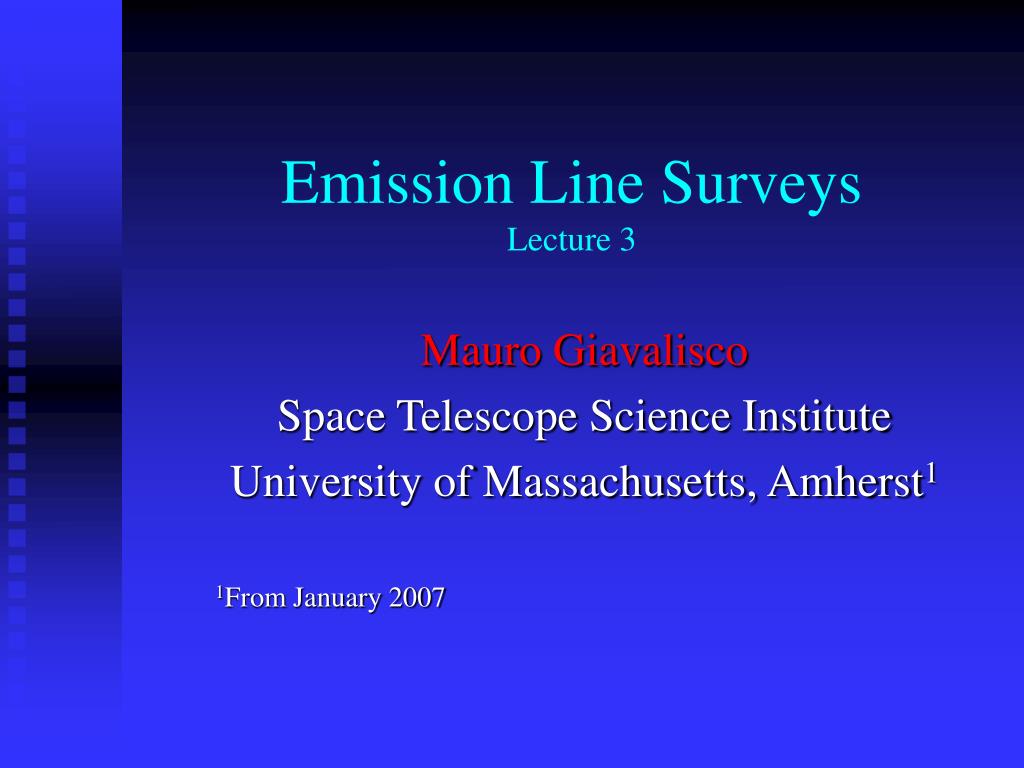 Emission Line Surveys
Lecture 3

Mauro Giavalisco
Space Telescope Science Institute
University of Massachusetts, Amherst$^1$

$^1$From January 2007